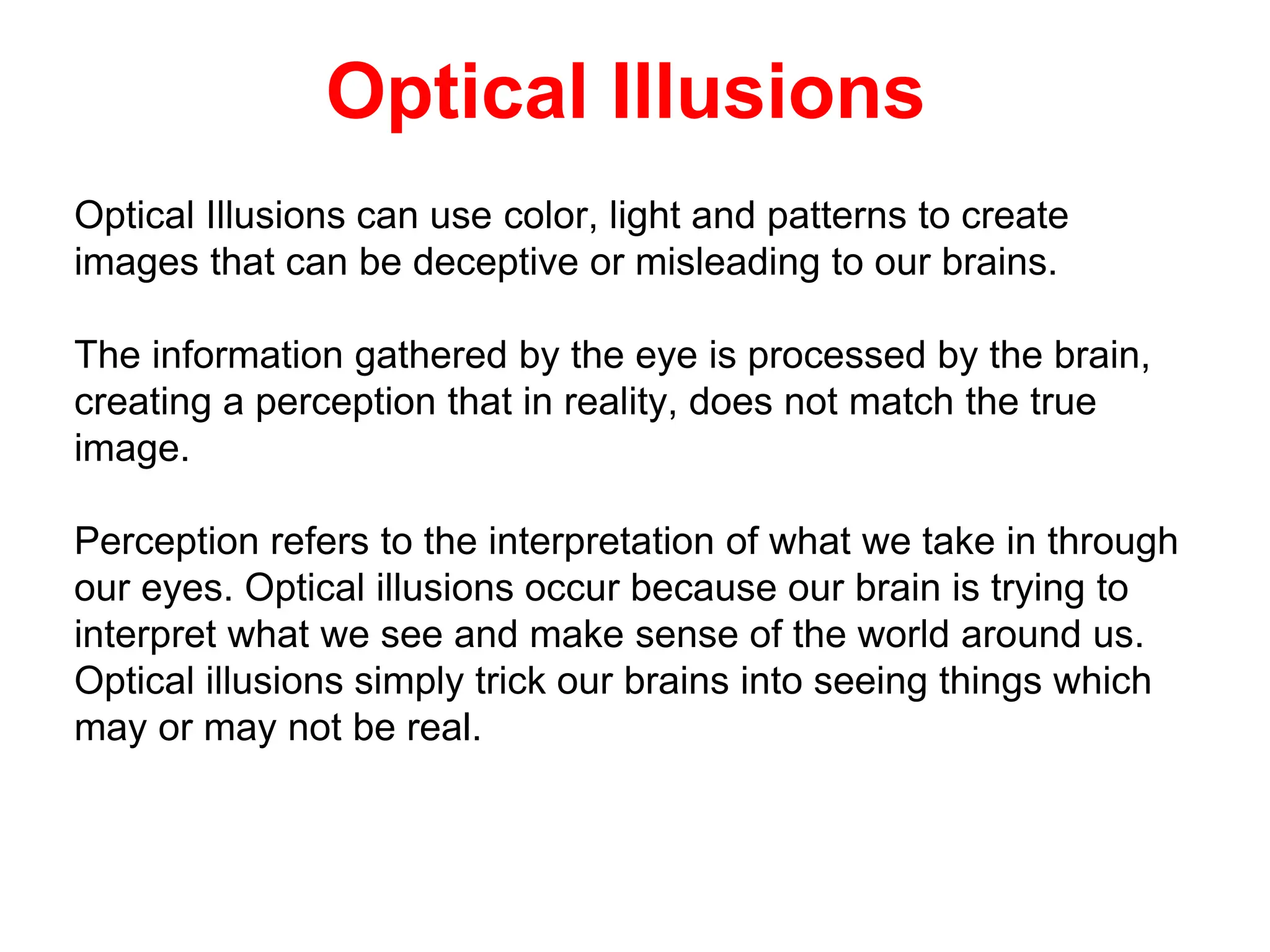 Optical Illusions

Optical Illusions can use color, light and patterns to create images that can be deceptive or misleading to our brains.

The information gathered by the eye is processed by the brain, creating a perception that in reality, does not match the true image.

Perception refers to the interpretation of what we take in through our eyes. Optical illusions occur because our brain is trying to interpret what we see and make sense of the world around us. Optical illusions simply trick our brains into seeing things which may or may not be real.